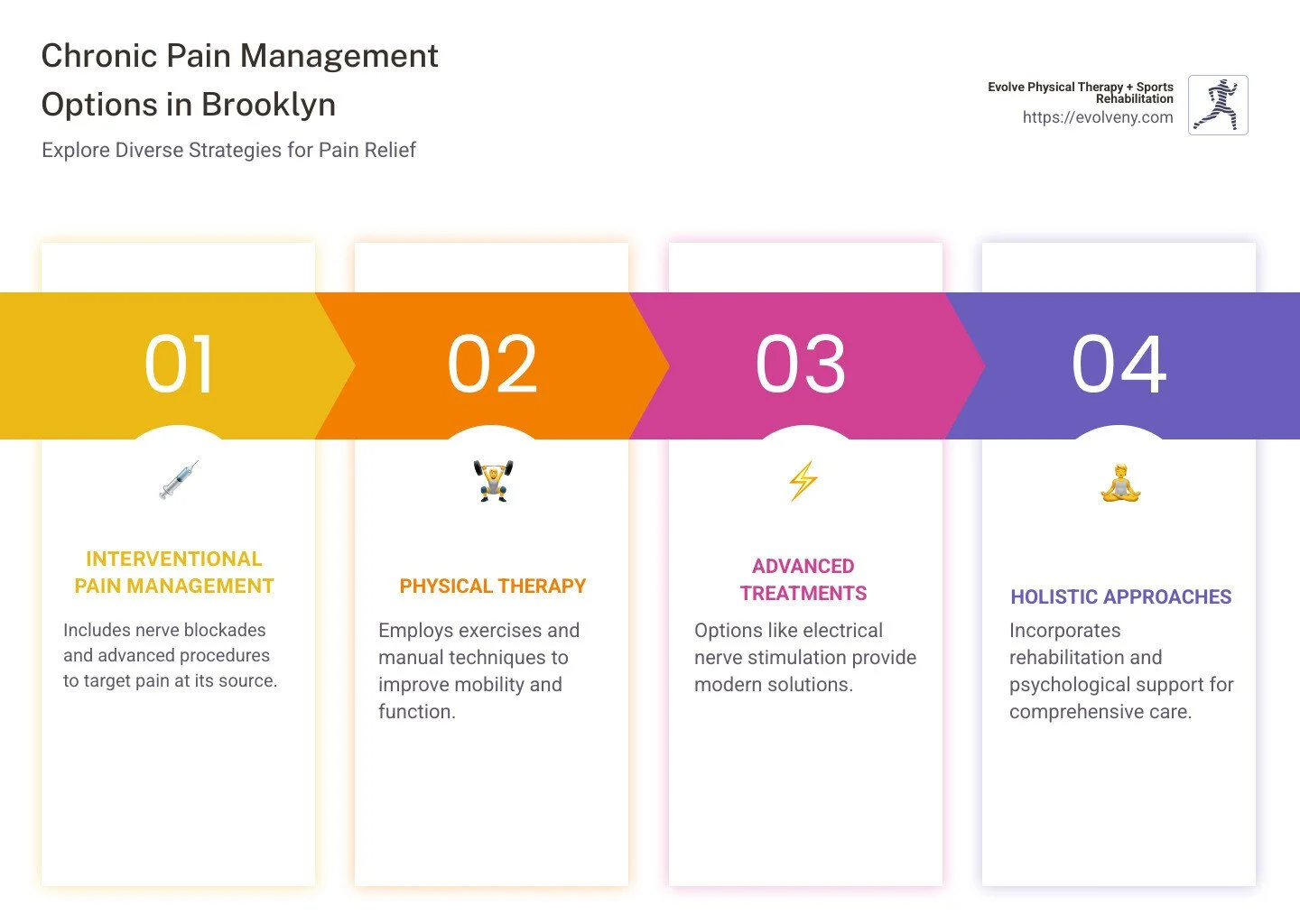 Chronic Pain Management Options in Brooklyn

Explore Diverse Strategies for Pain Relief

Evolve Physical Therapy + Sports Rehabilitation
https://evolveny.com

01

INTERVENTIONAL PAIN MANAGEMENT

Includes nerve blockades and advanced procedures to target pain at its source.

02

PHYSICAL THERAPY

Employs exercises and manual techniques to improve mobility and function.

03

ADVANCED TREATMENTS

Options like electrical nerve stimulation provide modern solutions.

04

HOLISTIC APPROACHES

Incorporates rehabilitation and psychological support for comprehensive care.